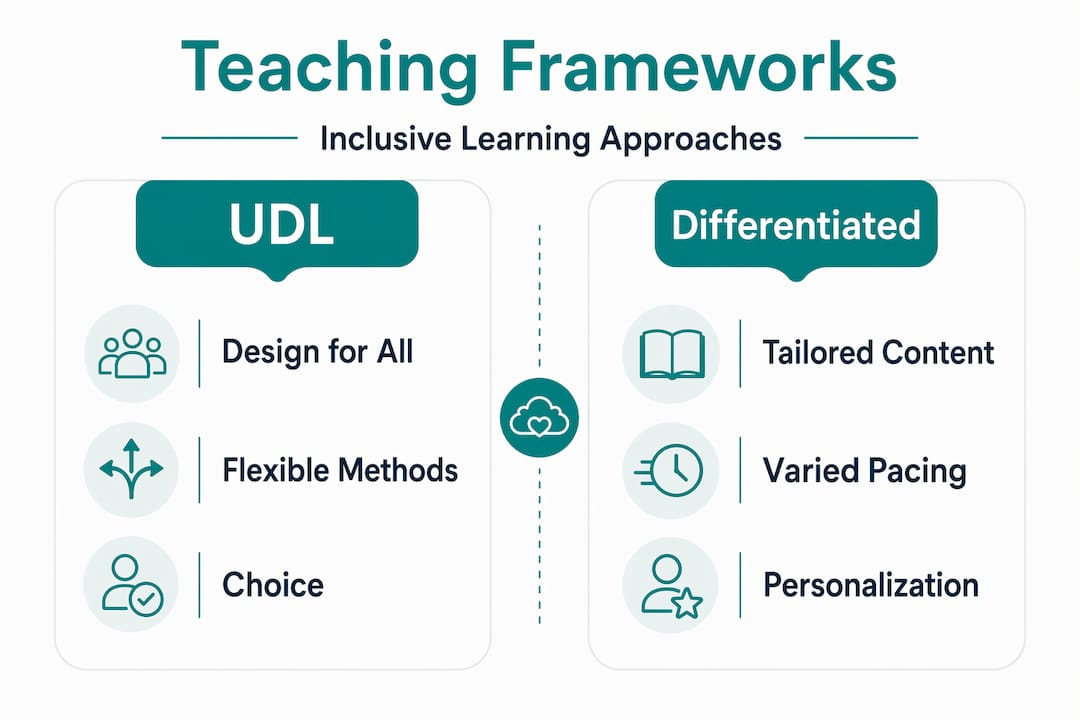 Teaching Frameworks

Inclusive Learning Approaches

UDL

Design for All

Flexible Methods

Choice

Differentiated

Tailored Content

Varied Pacing

Personalization